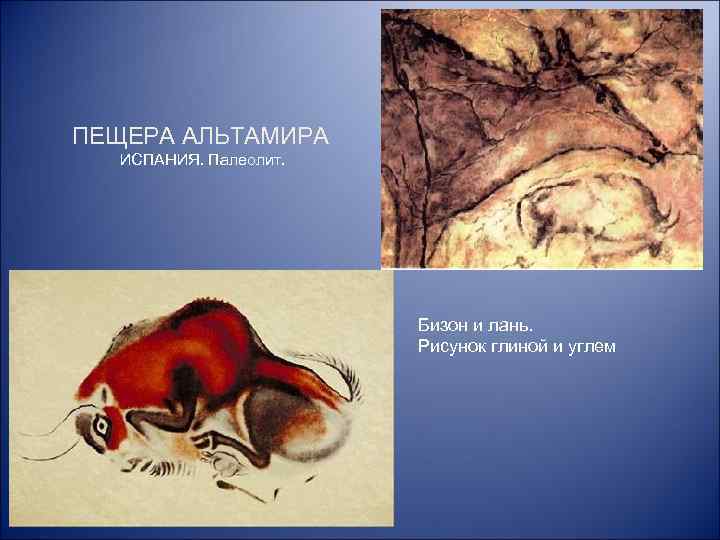 ПЕЩЕРА АЛЬТАМИРА
ИСПАНИЯ. Палеолит.

Бизон и лань.
Рисунок глиной и углем